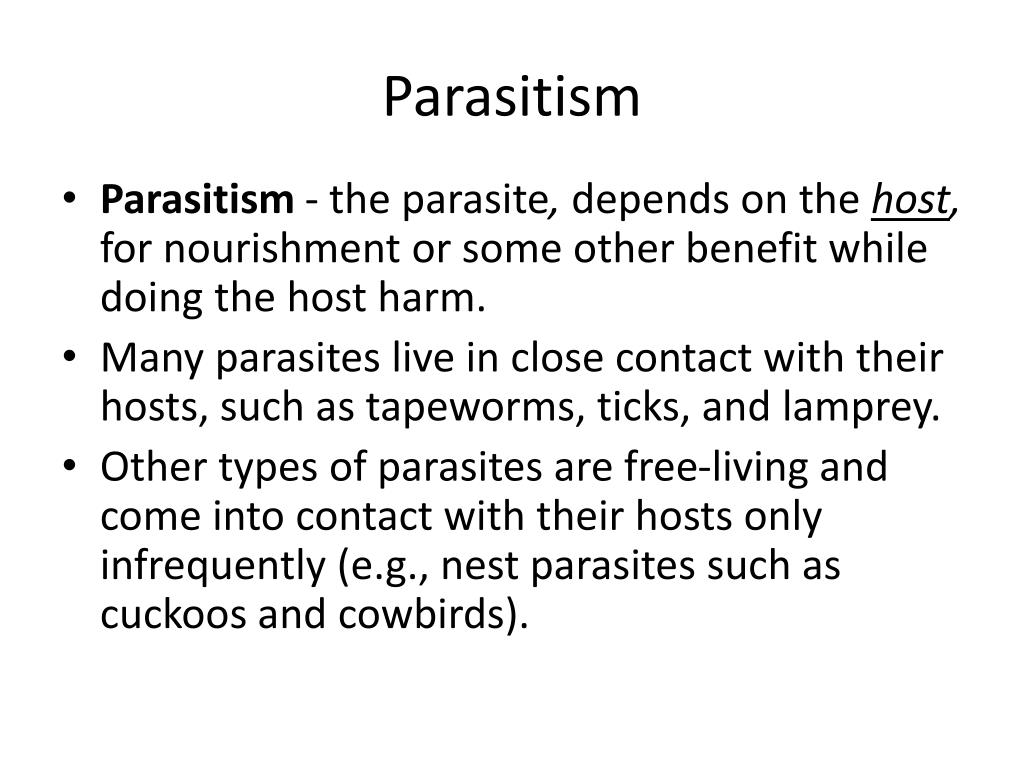 Parasitism

• Parasitism - the parasite, depends on the host, for nourishment or some other benefit while doing the host harm.
• Many parasites live in close contact with their hosts, such as tapeworms, ticks, and lamprey.
• Other types of parasites are free-living and come into contact with their hosts only infrequently (e.g., nest parasites such as cuckoos and cowbirds).